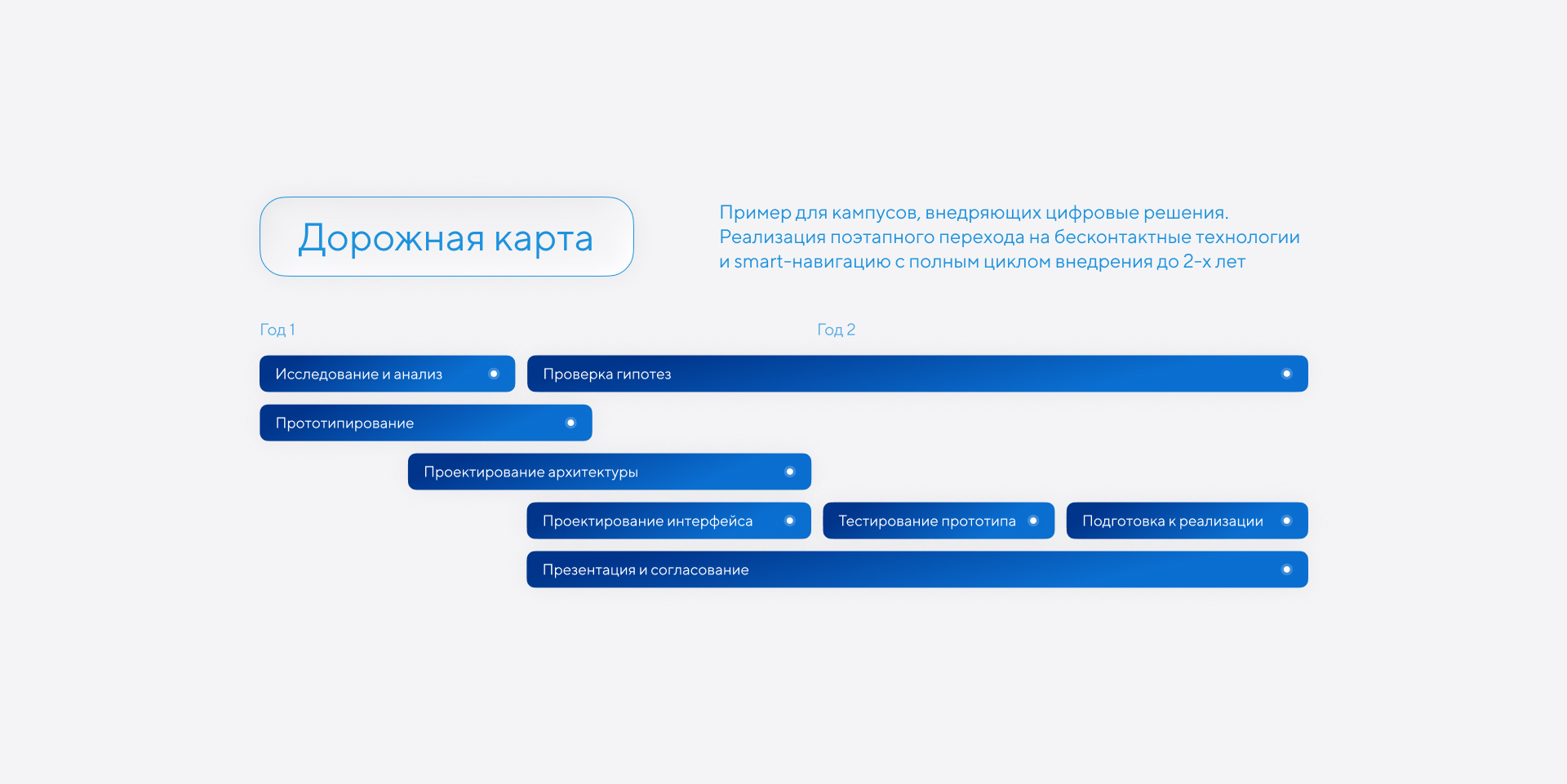 Дорожная карта

Пример для кампусов, внедряющих цифровые решения. Реализация поэтапного перехода на бесконтактные технологии и smart-навигацию с полным циклом внедрения до 2-х лет

Год 1

Год 2

Исследование и анализ

Проверка гипотез

Прототипирование

Проектирование архитектуры

Проектирование интерфейса

Тестирование прототипа

Подготовка к реализации

Презентация и согласование